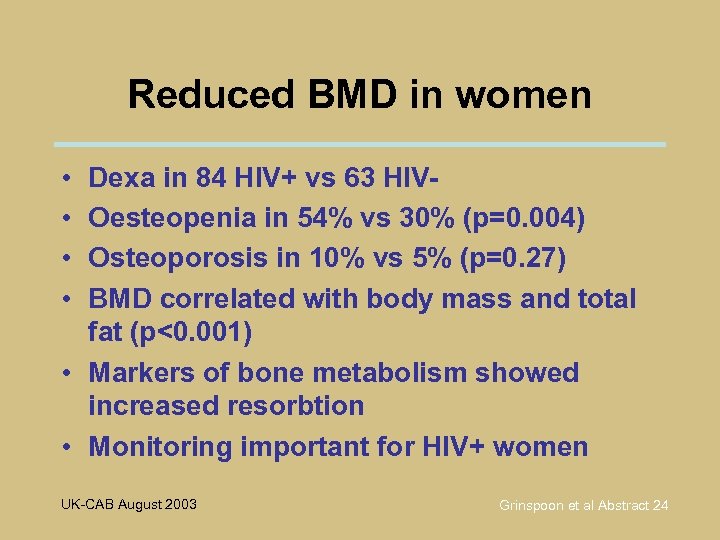 Reduced BMD in women

• Dexa in 84 HIV+ vs 63 HIV-
• Oesteopenia in 54% vs 30% (p=0.004)
• Osteoporosis in 10% vs 5% (p=0.27)
• BMD correlated with body mass and total fat (p<0.001)
• Markers of bone metabolism showed increased resorbtion
• Monitoring important for HIV+ women

UK-CAB August 2003

Grinspoon et al Abstract 24